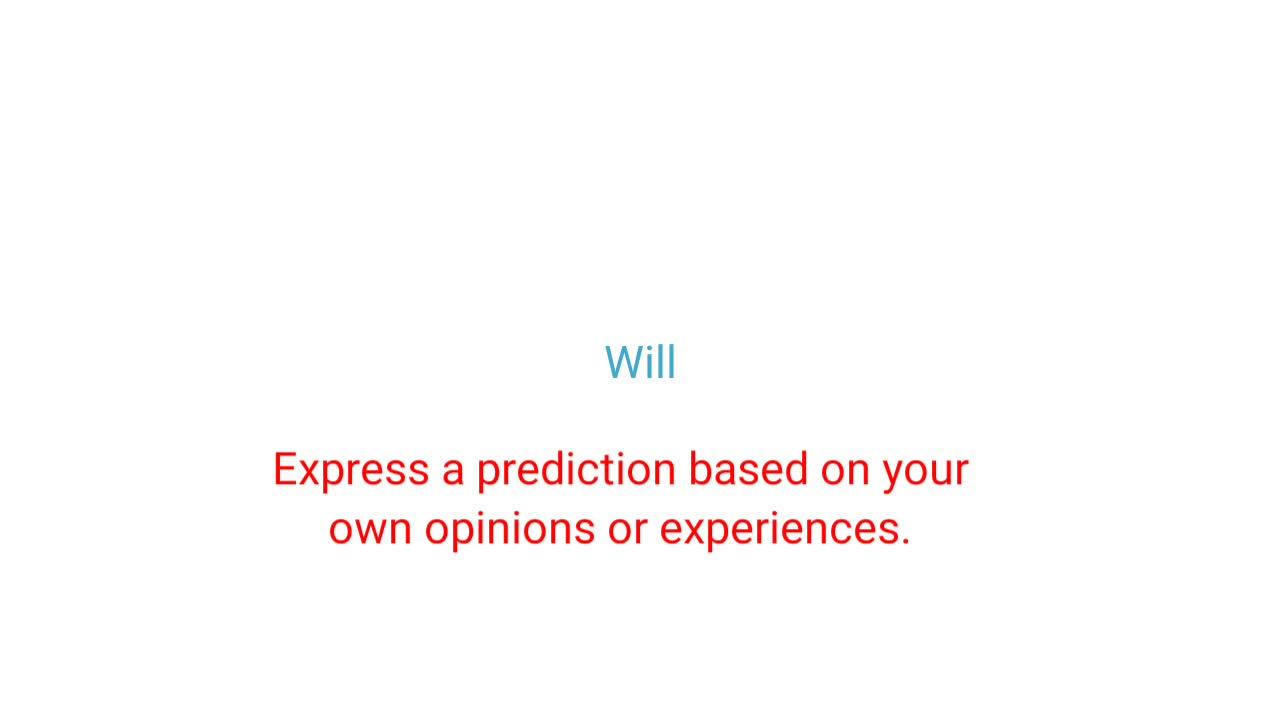 Will

Express a prediction based on your own opinions or experiences.